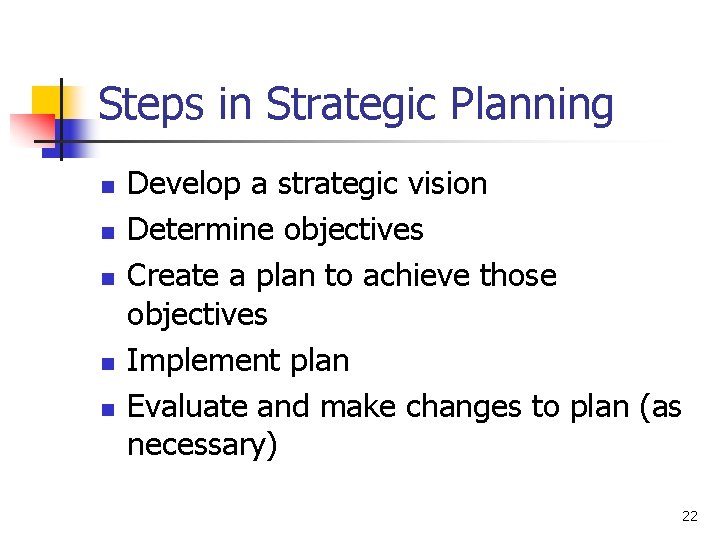 Steps in Strategic Planning

- Develop a strategic vision
- Determine objectives
- Create a plan to achieve those objectives
- Implement plan
- Evaluate and make changes to plan (as necessary)

22